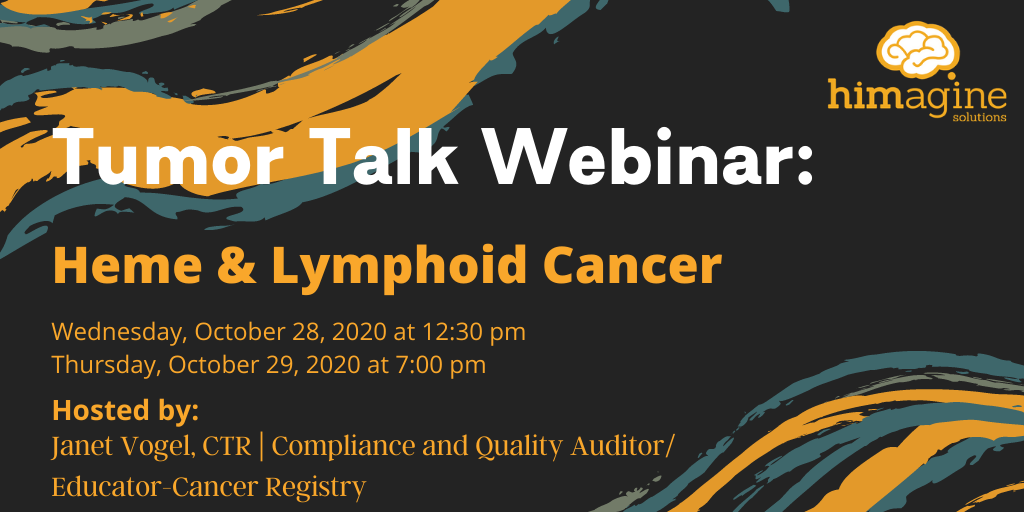 himagine solutions

Tumor Talk Webinar:

Heme & Lymphoid Cancer

Wednesday, October 28, 2020 at 12:30 pm
Thursday, October 29, 2020 at 7:00 pm

Hosted by:
Janet Vogel, CTR | Compliance and Quality Auditor/ Educator-Cancer Registry